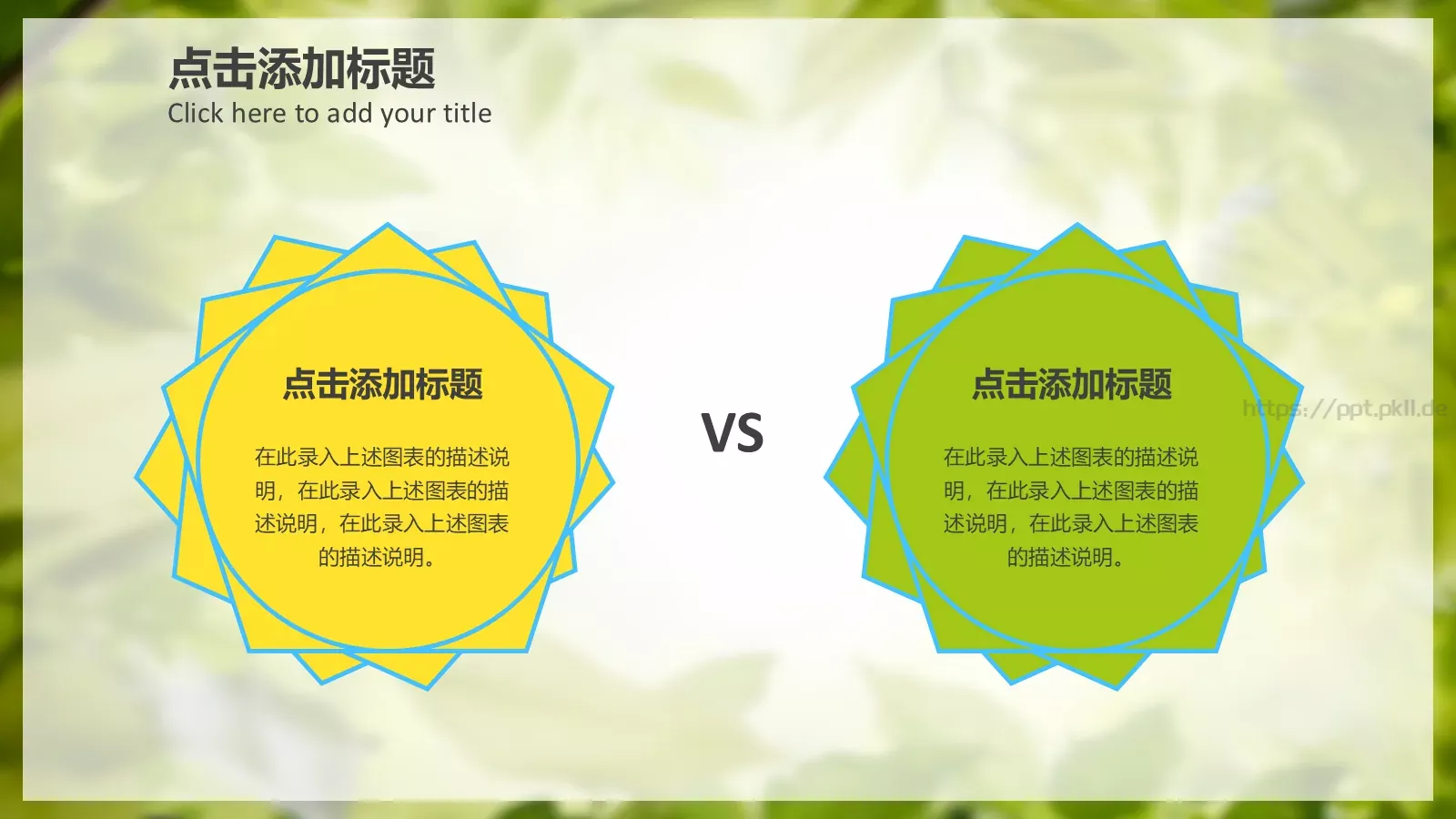 点击添加标题
Click here to add your title

点击添加标题

在此录入上述图表的描述说明，在此录入上述图表的描述说明，在此录入上述图表的描述说明。

VS

点击添加标题

在此录入上述图表的描述说明，在此录入上述图表的描述说明，在此录入上述图表的描述说明。

https://ppt.pkll.de